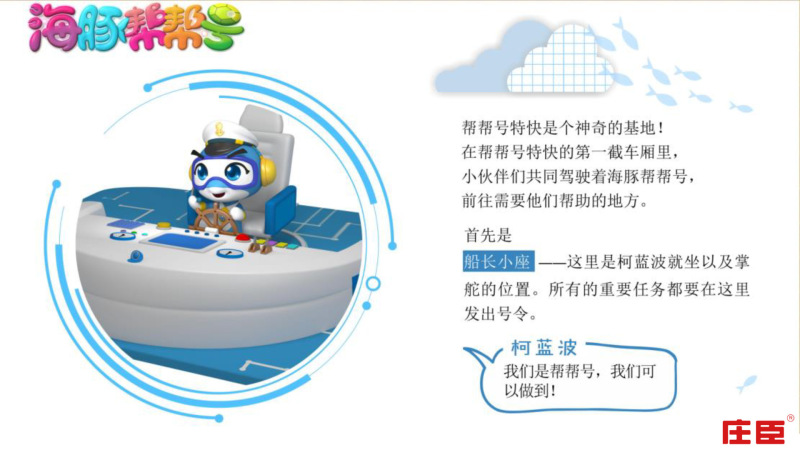 海豚帮帮号

帮帮号特快是个神奇的基地！
在帮帮号特快的第一截车厢里，
小伙伴们共同驾驶着海豚帮帮号，
前往需要他们帮助的地方。

首先是
船长小座 ——这里是柯蓝波就坐以及掌舵的位置。所有的重要任务都要在这里发出号令。

柯蓝波
我们是帮帮号，我们可以做到！

庄臣®